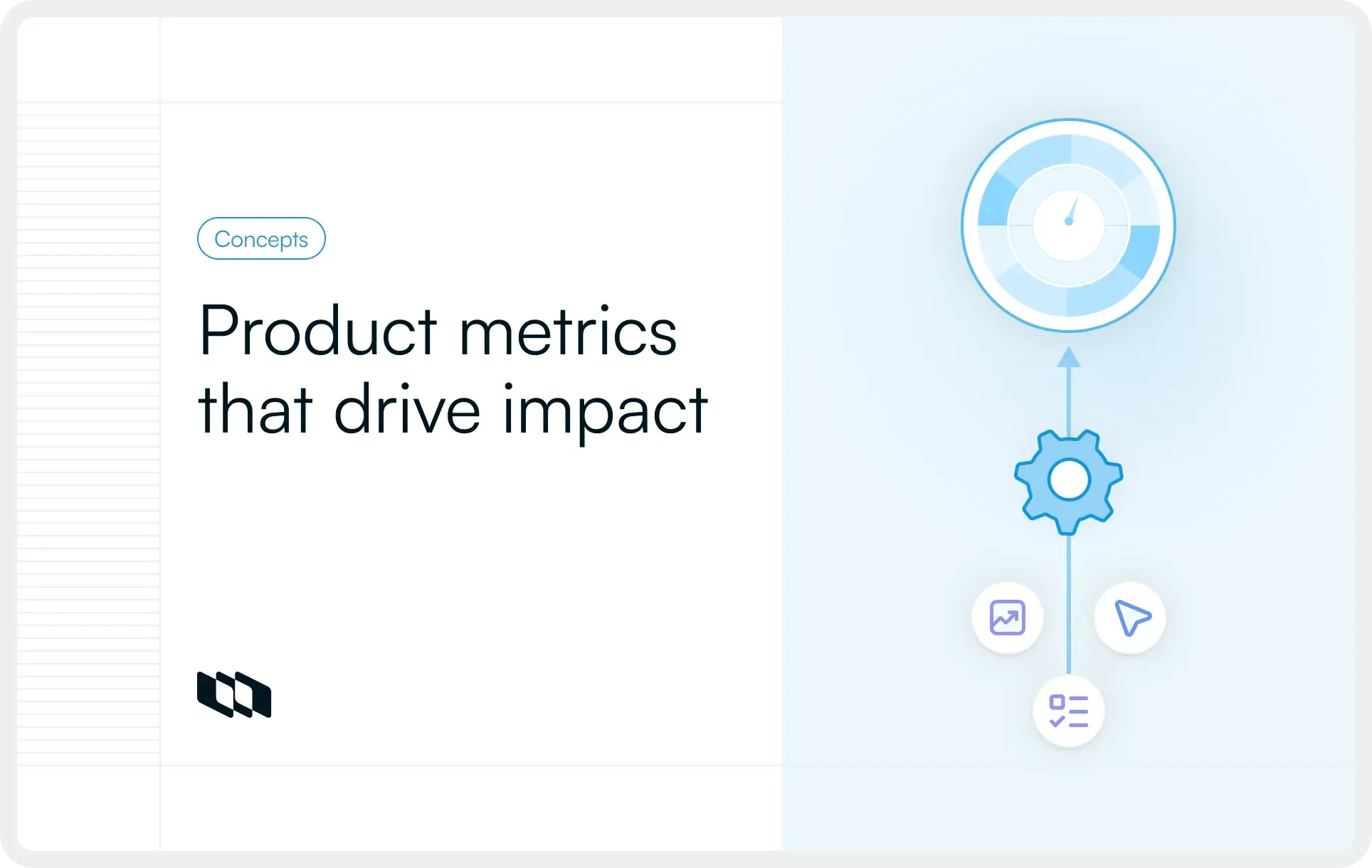 Concepts

Product metrics that drive impact